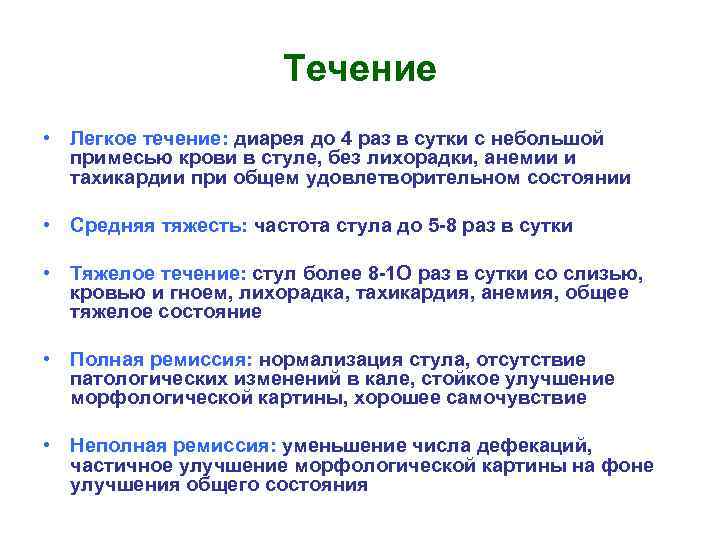 Течение

• Легкое течение: диарея до 4 раз в сутки с небольшой примесью крови в стуле, без лихорадки, анемии и тахикардии при общем удовлетворительном состоянии

• Средняя тяжесть: частота стула до 5-8 раз в сутки

• Тяжелое течение: стул более 8-1О раз в сутки со слизью, кровью и гноем, лихорадка, тахикардия, анемия, общее тяжелое состояние

• Полная ремиссия: нормализация стула, отсутствие патологических изменений в кале, стойкое улучшение морфологической картины, хорошее самочувствие

• Неполная ремиссия: уменьшение числа дефекаций, частичное улучшение морфологической картины на фоне улучшения общего состояния